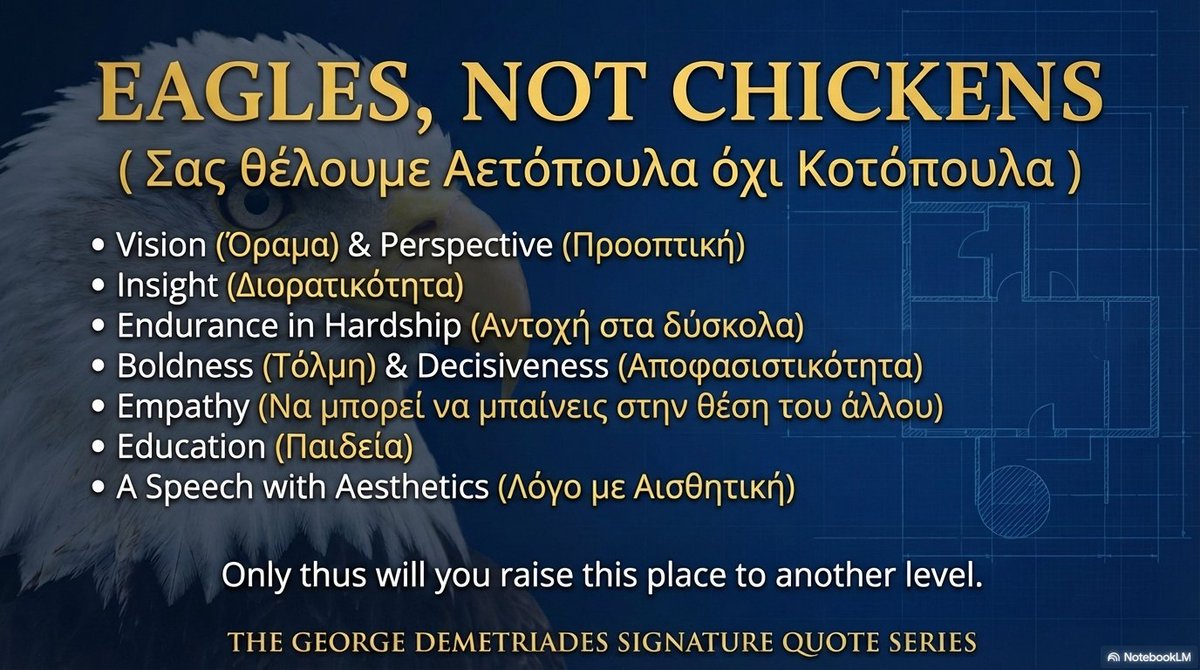 EAGLES, NOT CHICKENS
( Σας θέλουμε Αετόπουλα όχι Κοτόπουλα )

• Vision (Όραμα) & Perspective (Προοπτική)
• Insight (Διορατικότητα)
• Endurance in Hardship (Αντοχή στα δύσκολα)
• Boldness (Τόλμη) & Decisiveness (Αποφασιστικότητα)
• Empathy (Να μπορεί να μπαίνεις στην θέση του άλλου)
• Education (Παιδεία)
• A Speech with Aesthetics (Λόγο με Αισθητική)

Only thus will you raise this place to another level.

THE GEORGE DEMETRIADES SIGNATURE QUOTE SERIES

NotebookLM